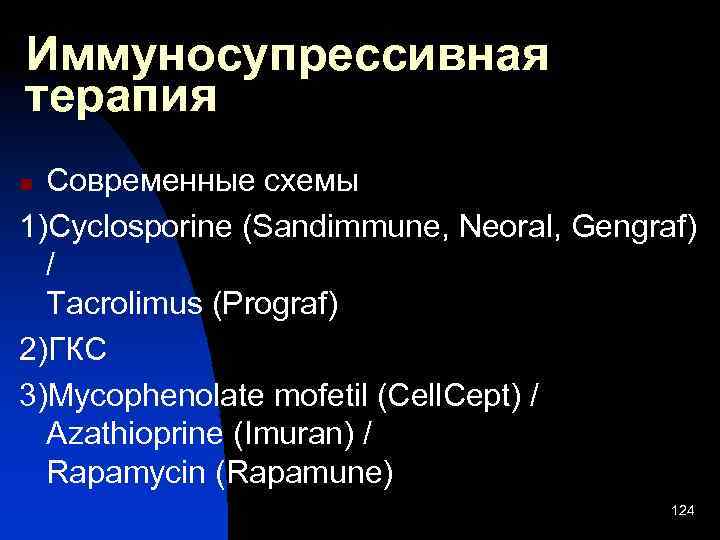 Иммуносупрессивная терапия

Современные схемы

1)Cyclosporine (Sandimmune, Neoral, Gengraf) /
Tacrolimus (Prograf)

2)ГКС

3)Mycophenolate mofetil (CellCept) /
Azathioprine (Imuran) /
Rapamycin (Rapamune)

124